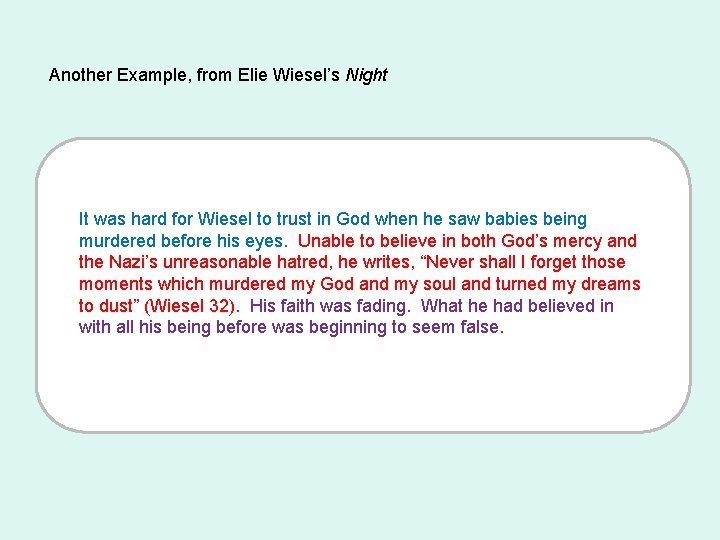 Another Example, from Elie Wiesel's Night

It was hard for Wiesel to trust in God when he saw babies being murdered before his eyes. Unable to believe in both God's mercy and the Nazi's unreasonable hatred, he writes, "Never shall I forget those moments which murdered my God and my soul and turned my dreams to dust" (Wiesel 32). His faith was fading. What he had believed in with all his being before was beginning to seem false.